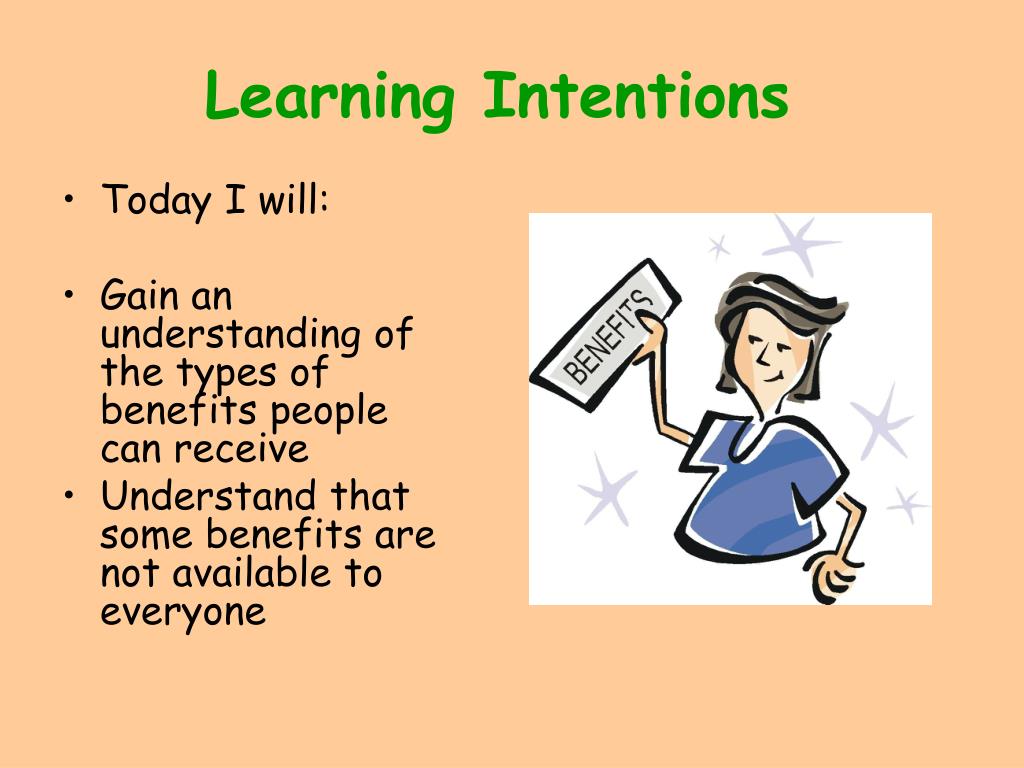 Learning Intentions

• Today I will:

• Gain an understanding of the types of benefits people can receive
• Understand that some benefits are not available to everyone

BENEFITS